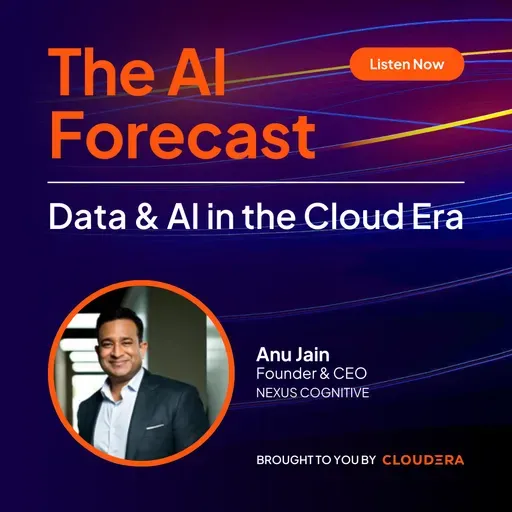 The AI Forecast

Listen Now

Data & AI in the Cloud Era

Anu Jain
Founder & CEO
NEXUS COGNITIVE

BROUGHT TO YOU BY CLOUDERA